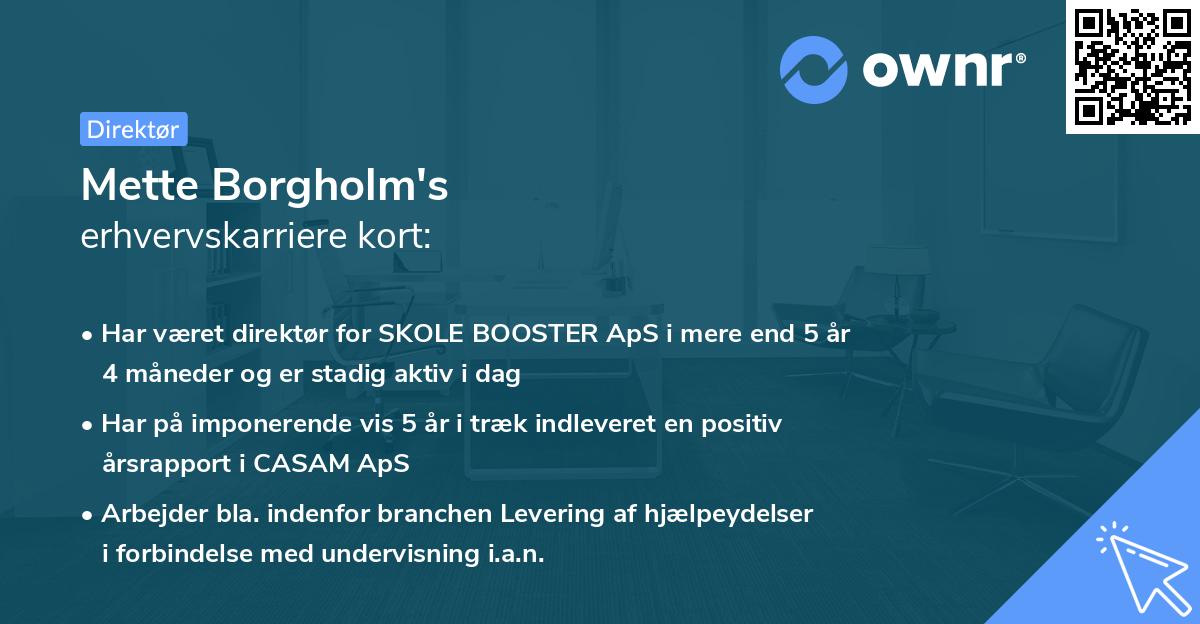 ownr®

Direktør

Mette Borgholm's
erhvervskarriere kort:

• Har været direktør for SKOLE BOOSTER ApS i mere end 5 år 4 måneder og er stadig aktiv i dag

• Har på imponerende vis 5 år i træk indleveret en positiv årsrapport i CASAM ApS

• Arbejder bla. indenfor branchen Levering af hjælpeydelser i forbindelse med undervisning i.a.n.